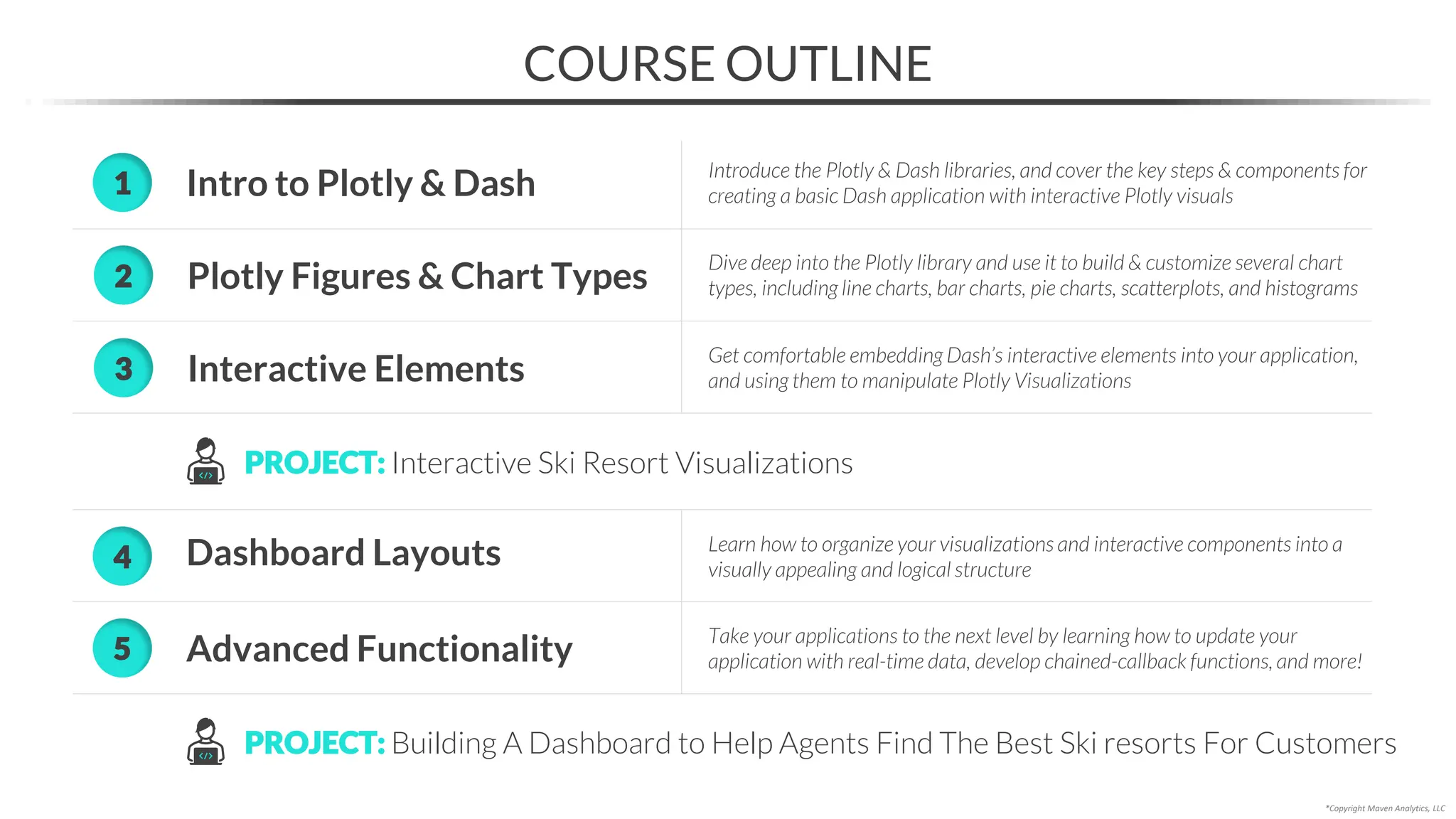 COURSE OUTLINE

1 Intro to Plotly & Dash

Introduce the Plotly & Dash libraries, and cover the key steps & components for creating a basic Dash application with interactive Plotly visuals

2 Plotly Figures & Chart Types

Dive deep into the Plotly library and use it to build & customize several chart types, including line charts, bar charts, pie charts, scatterplots, and histograms

3 Interactive Elements

Get comfortable embedding Dash's interactive elements into your application, and using them to manipulate Plotly Visualizations

PROJECT: Interactive Ski Resort Visualizations

4 Dashboard Layouts

Learn how to organize your visualizations and interactive components into a visually appealing and logical structure

5 Advanced Functionality

Take your applications to the next level by learning how to update your application with real-time data, develop chained-callback functions, and more!

PROJECT: Building A Dashboard to Help Agents Find The Best Ski resorts For Customers

*Copyright Maven Analytics, LLC